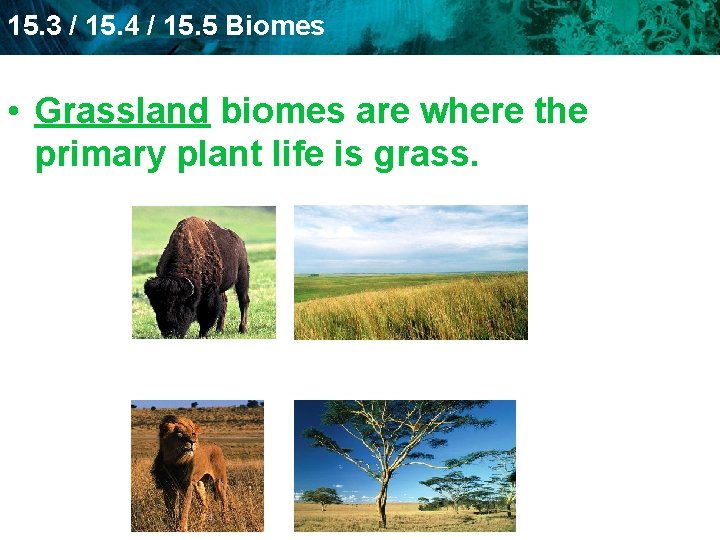 15.3 / 15.4 / 15.5 Biomes

• Grassland biomes are where the primary plant life is grass.